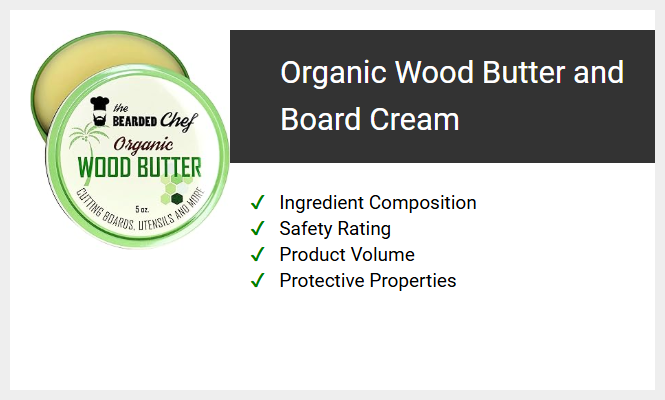 the BEARDED Chef
Organic
WOOD BUTTER
5 oz.
CUTTING BOARDS, UTENSILS AND MORE

Organic Wood Butter and Board Cream

✓ Ingredient Composition
✓ Safety Rating
✓ Product Volume
✓ Protective Properties